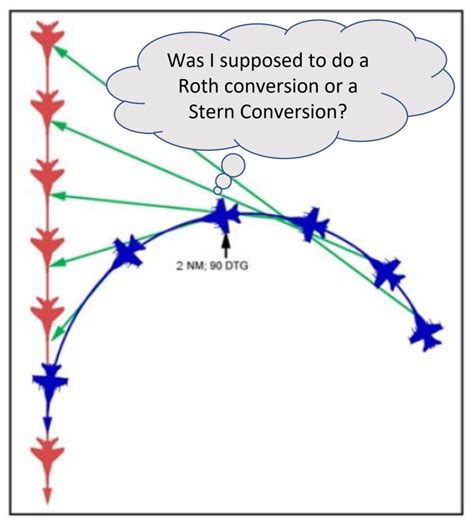 Was I supposed to do a Roth conversion or a Stern Conversion?

2 NM; 90 DTG